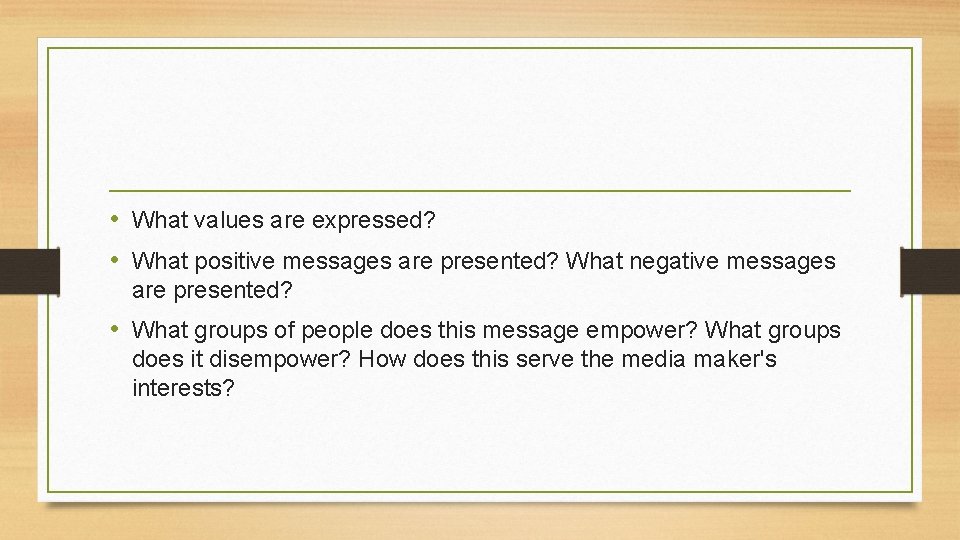 • What values are expressed?
• What positive messages are presented? What negative messages are presented?
• What groups of people does this message empower? What groups does it disempower? How does this serve the media maker's interests?